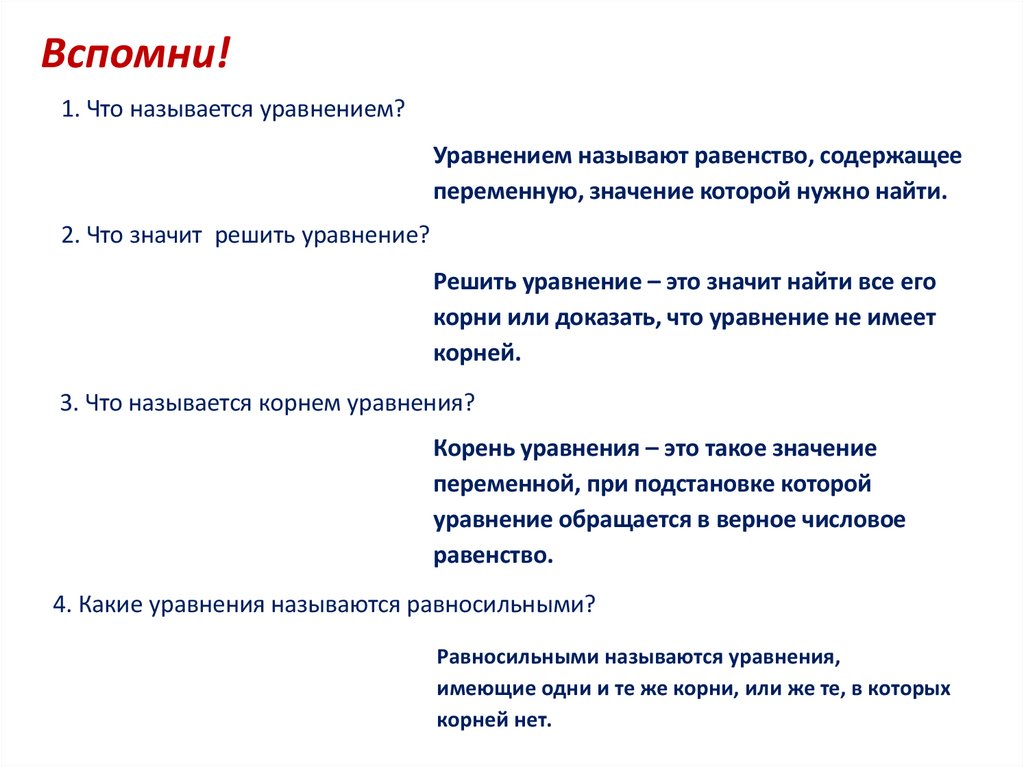 Вспомни!

1. Что называется уравнением?

Уравнением называют равенство, содержащее переменную, значение которой нужно найти.

2. Что значит  решить уравнение?

Решить уравнение – это значит найти все его корни или доказать, что уравнение не имеет корней.

3. Что называется корнем уравнения?

Корень уравнения – это такое значение переменной, при подстановке которой уравнение обращается в верное числовое равенство.

4. Какие уравнения называются равносильными?

Равносильными называются уравнения, имеющие одни и те же корни, или же те, в которых корней нет.